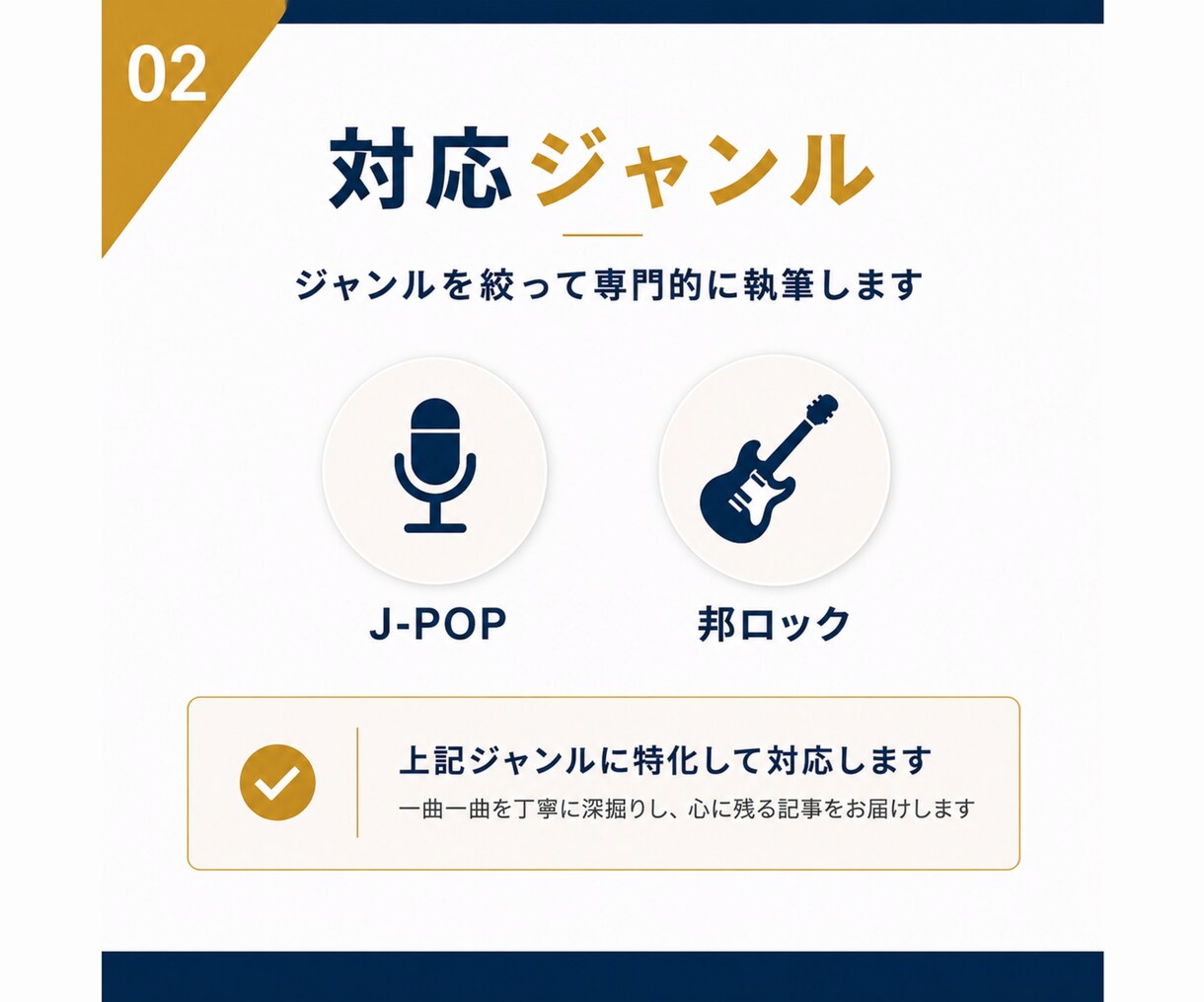 02

対応ジャンル

ジャンルを絞って専門的に執筆します

J-POP

邦ロック

上記ジャンルに特化して対応します

一曲一曲を丁寧に深掘りし、心に残る記事をお届けします